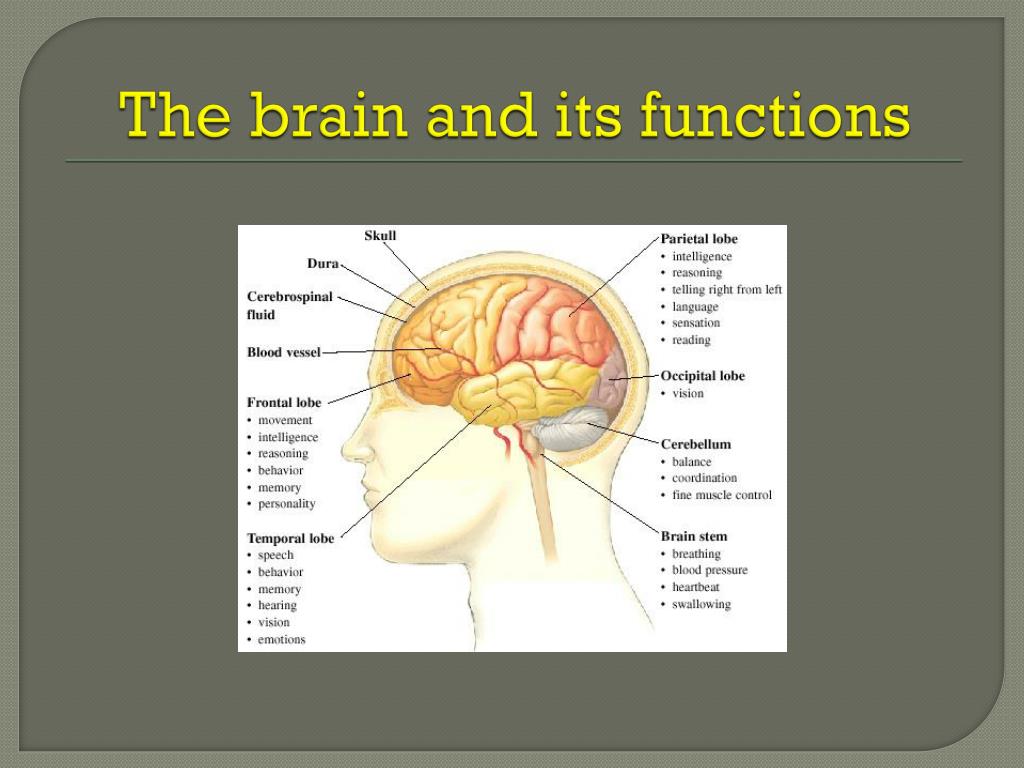 The brain and its functions

Skull

Dura

Cerebrospinal fluid

Blood vessel

Frontal lobe
• movement
• intelligence
• reasoning
• behavior
• memory
• personality

Temporal lobe
• speech
• behavior
• memory
• hearing
• vision
• emotions

Parietal lobe
• intelligence
• reasoning
• telling right from left
• language
• sensation
• reading

Occipital lobe
• vision

Cerebellum
• balance
• coordination
• fine muscle control

Brain stem
• breathing
• blood pressure
• heartbeat
• swallowing